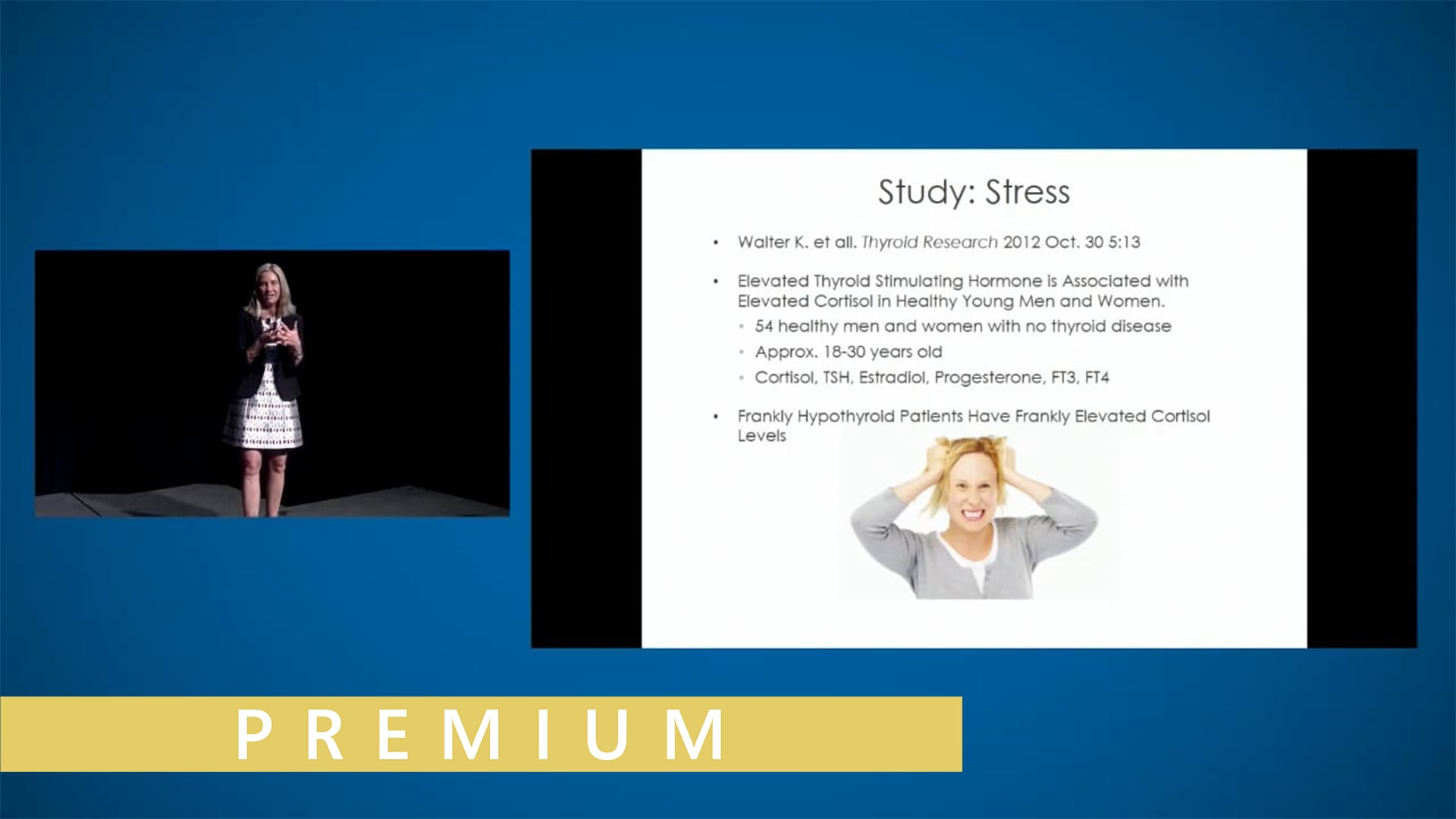 Study: Stress

• Walter K. et all. Thyroid Research 2012 Oct. 30 5:13

• Elevated Thyroid Stimulating Hormone is Associated with Elevated Cortisol in Healthy Young Men and Women.
  • 54 healthy men and women with no thyroid disease
  • Approx. 18-30 years old
  • Cortisol, TSH, Estradiol, Progesterone, FT3, FT4

• Frankly Hypothyroid Patients Have Frankly Elevated Cortisol Levels

PREMIUM